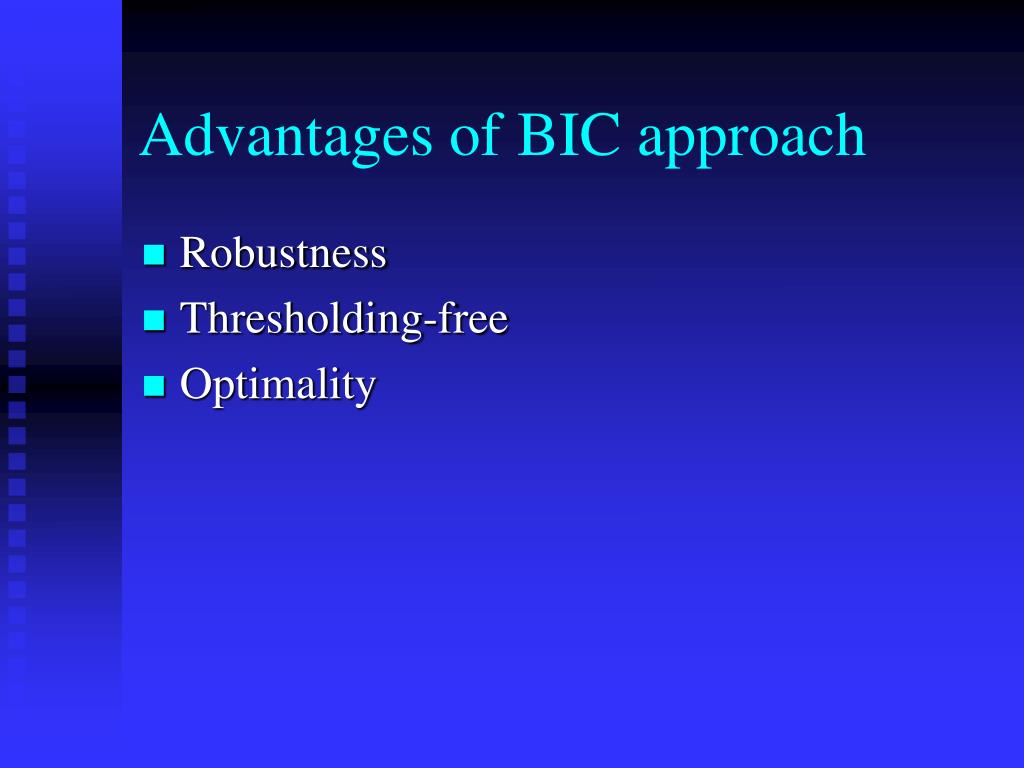 Advantages of BIC approach

Robustness
Thresholding-free
Optimality